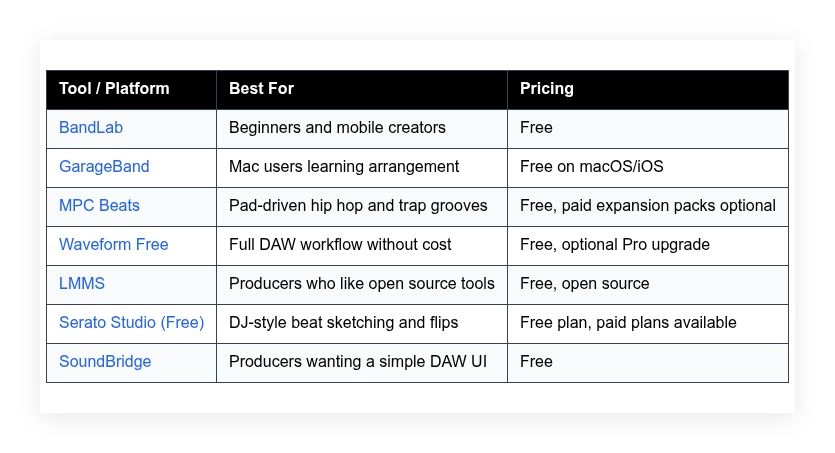 | Tool / Platform | Best For | Pricing |
|---|---|---|
| BandLab | Beginners and mobile creators | Free |
| GarageBand | Mac users learning arrangement | Free on macOS/iOS |
| MPC Beats | Pad-driven hip hop and trap grooves | Free, paid expansion packs optional |
| Waveform Free | Full DAW workflow without cost | Free, optional Pro upgrade |
| LMMS | Producers who like open source tools | Free, open source |
| Serato Studio (Free) | DJ-style beat sketching and flips | Free plan, paid plans available |
| SoundBridge | Producers wanting a simple DAW UI | Free |